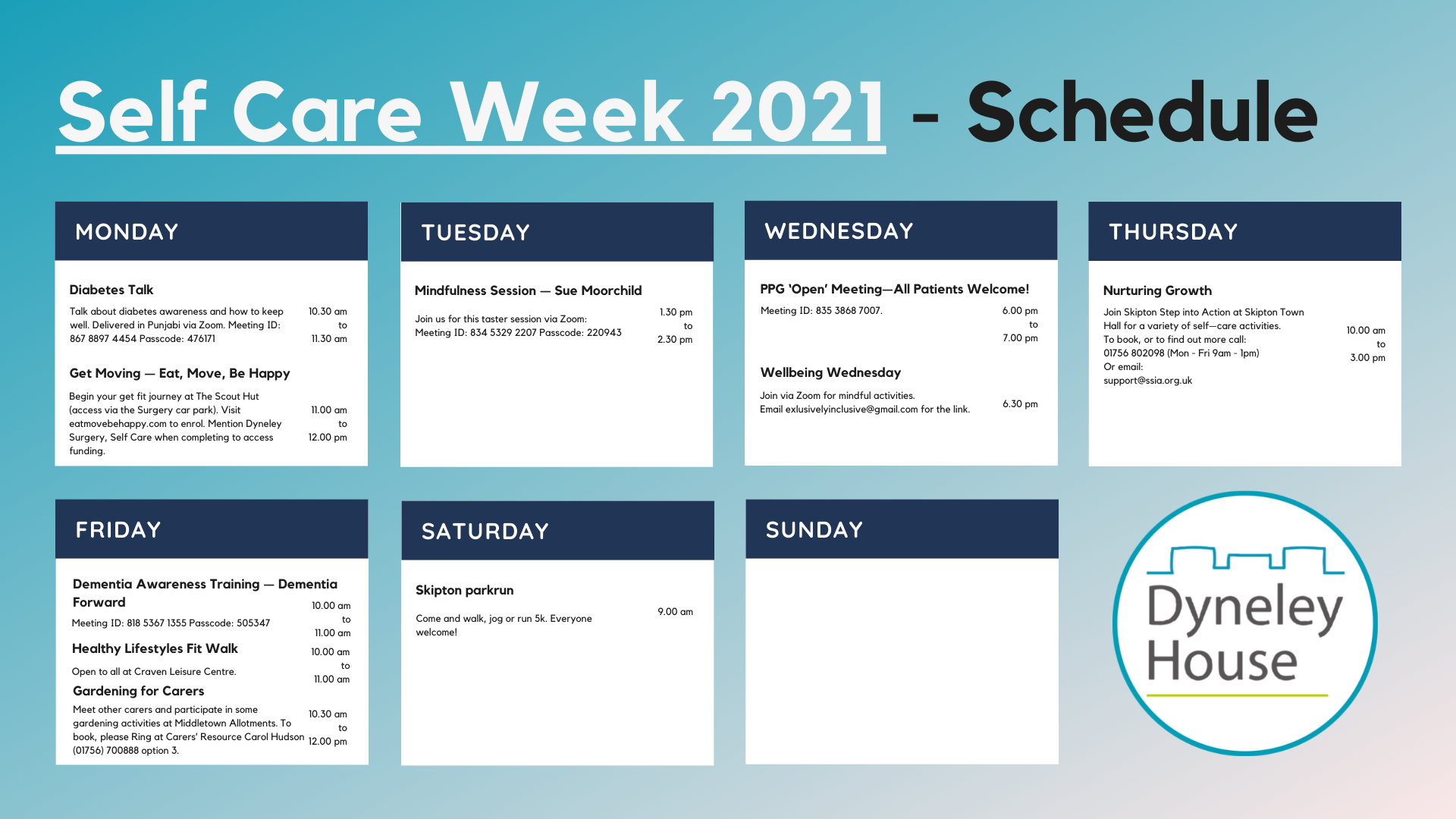 Self Care Week 2021 - Schedule

MONDAY

Diabetes Talk

Talk about diabetes awareness and how to keep well. Delivered in Punjabi via Zoom. Meeting ID: 867 8897 4454 Passcode: 476171

10.30 am to 11.30 am

Get Moving — Eat, Move, Be Happy

Begin your get fit journey at The Scout Hut (access via the Surgery car park). Visit eatmovebehappy.com to enrol. Mention Dyneley Surgery, Self Care when completing to access funding.

11.00 am to 12.00 pm

TUESDAY

Mindfulness Session — Sue Moorchild

Join us for this taster session via Zoom: Meeting ID: 834 5329 2207 Passcode: 220943

1.30 pm to 2.30 pm

WEDNESDAY

PPG 'Open' Meeting—All Patients Welcome!

Meeting ID: 835 3868 7007.

6.00 pm to 7.00 pm

Wellbeing Wednesday

Join via Zoom for mindful activities. Email exlusivelyinclusive@gmail.com for the link.

6.30 pm

THURSDAY

Nurturing Growth

Join Skipton Step into Action at Skipton Town Hall for a variety of self—care activities. To book, or to find out more call: 01756 802098 (Mon - Fri 9am - 1pm) Or email: support@ssia.org.uk

10.00 am to 3.00 pm

FRIDAY

Dementia Awareness Training — Dementia Forward

Meeting ID: 818 5367 1355 Passcode: 505347

10.00 am to 11.00 am

Healthy Lifestyles Fit Walk

Open to all at Craven Leisure Centre.

10.00 am to 11.00 am

Gardening for Carers

Meet other carers and participate in some gardening activities at Middletown Allotments. To book, please Ring at Carers' Resource Carol Hudson (01756) 700888 option 3.

10.30 am to 12.00 pm

SATURDAY

Skipton parkrun

Come and walk, jog or run 5k. Everyone welcome!

9.00 am

SUNDAY

Dyneley House